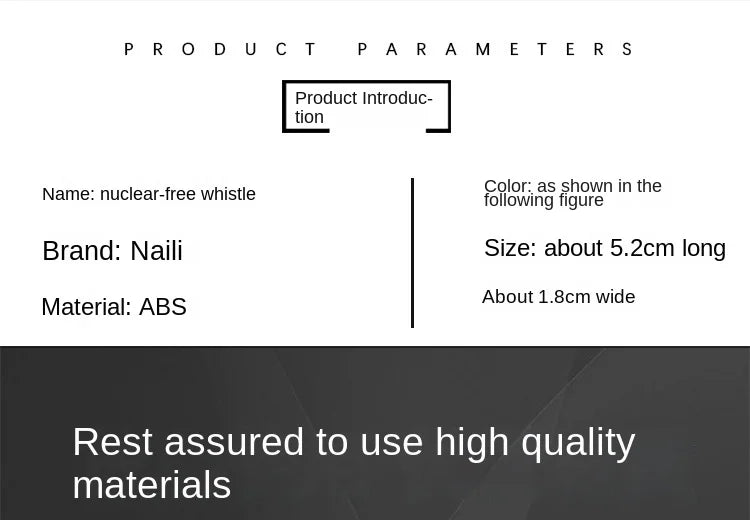 PRODUCT PARAMETERS

Product Introduction

Name: nuclear-free whistle

Brand: Naili

Material: ABS

Color: as shown in the following figure

Size: about 5.2cm long

About 1.8cm wide

Rest assured to use high quality materials